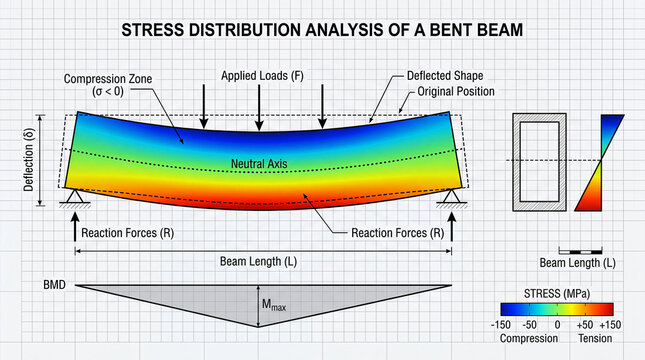 STRESS DISTRIBUTION ANALYSIS OF A BENT BEAM

Compression Zone ($\sigma < 0$)

Applied Loads (F)

Deflected Shape

Original Position

Deflection ($\delta$)

Neutral Axis

Reaction Forces (R)

Reaction Forces (R)

Beam Length (L)

Beam Length (L)

BMD

$M_{max}$

STRESS (MPa)

-150 -50 0 +50 +150

Compression Tension